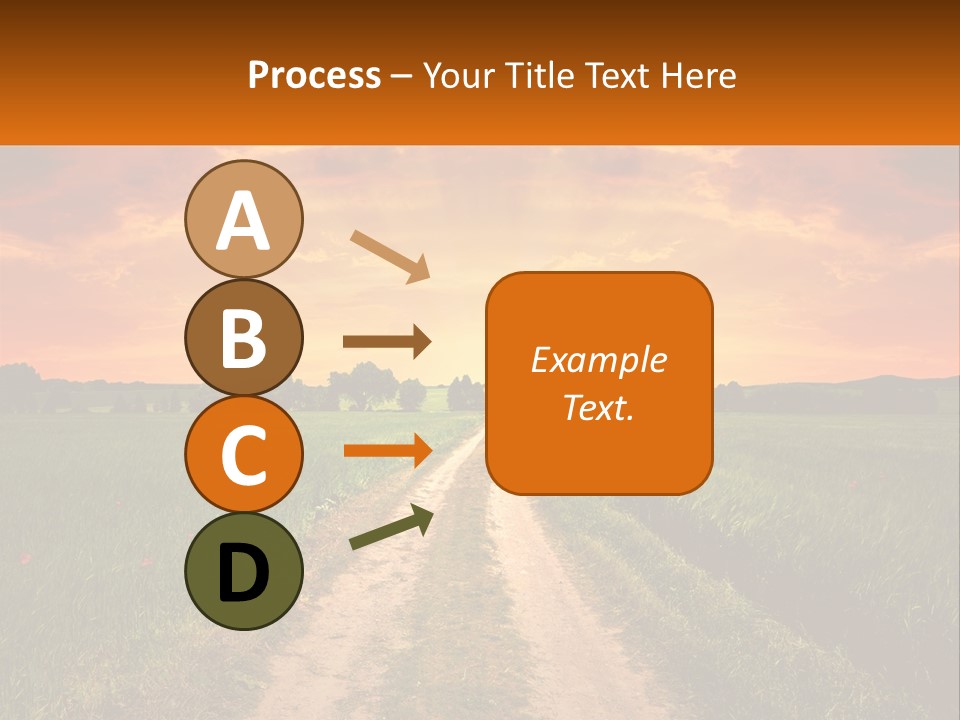 Process – Your Title Text Here

A

B

C

D

Example Text.